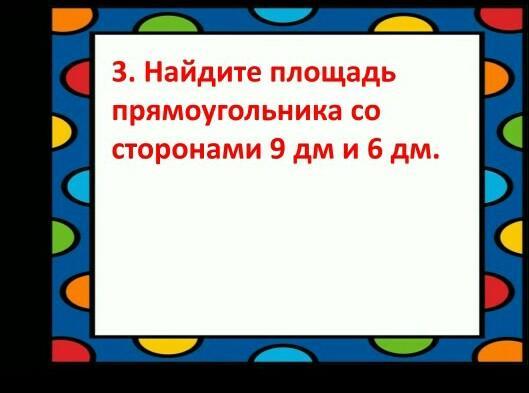 3. Найдите площадь прямоугольника со сторонами 9 дм и 6 дм.